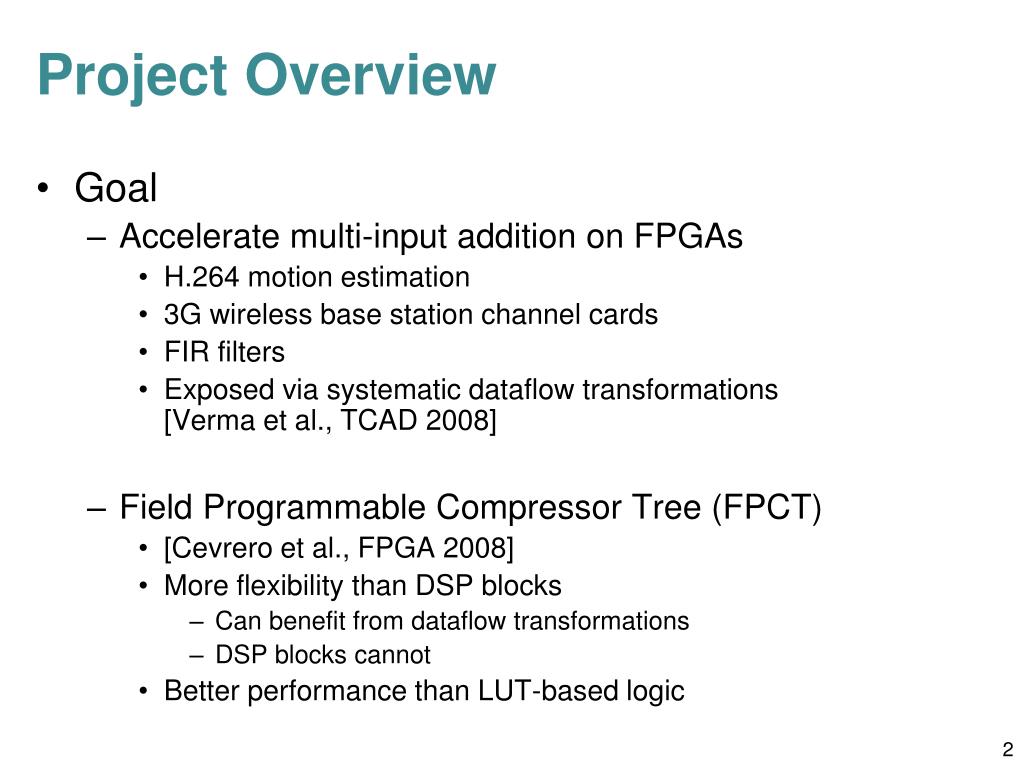 Project Overview

• Goal
– Accelerate multi-input addition on FPGAs
• H.264 motion estimation
• 3G wireless base station channel cards
• FIR filters
• Exposed via systematic dataflow transformations [Verma et al., TCAD 2008]

– Field Programmable Compressor Tree (FPCT)
• [Cevrero et al., FPGA 2008]
• More flexibility than DSP blocks
– Can benefit from dataflow transformations
– DSP blocks cannot
• Better performance than LUT-based logic

2